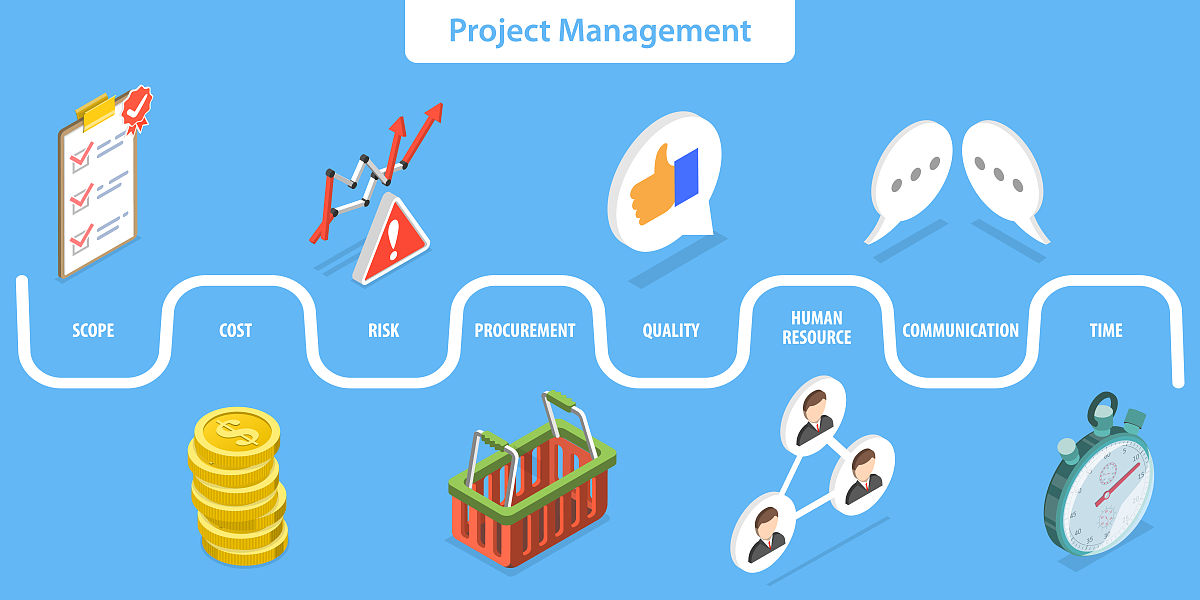 Project Management

SCOPE

COST

RISK

PROCUREMENT

QUALITY

HUMAN RESOURCE

COMMUNICATION

TIME